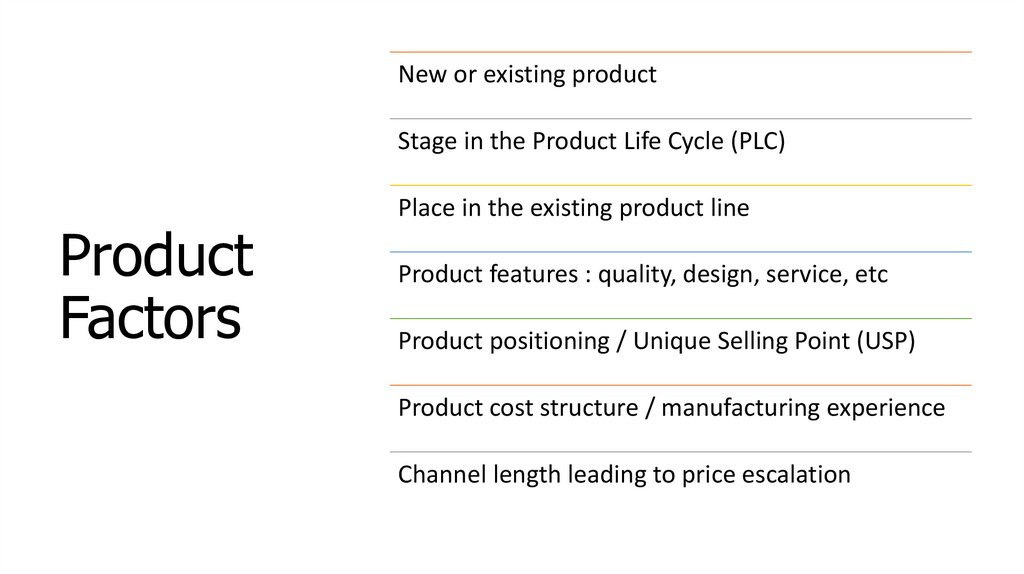 Product Factors

New or existing product

Stage in the Product Life Cycle (PLC)

Place in the existing product line

Product features : quality, design, service, etc

Product positioning / Unique Selling Point (USP)

Product cost structure / manufacturing experience

Channel length leading to price escalation